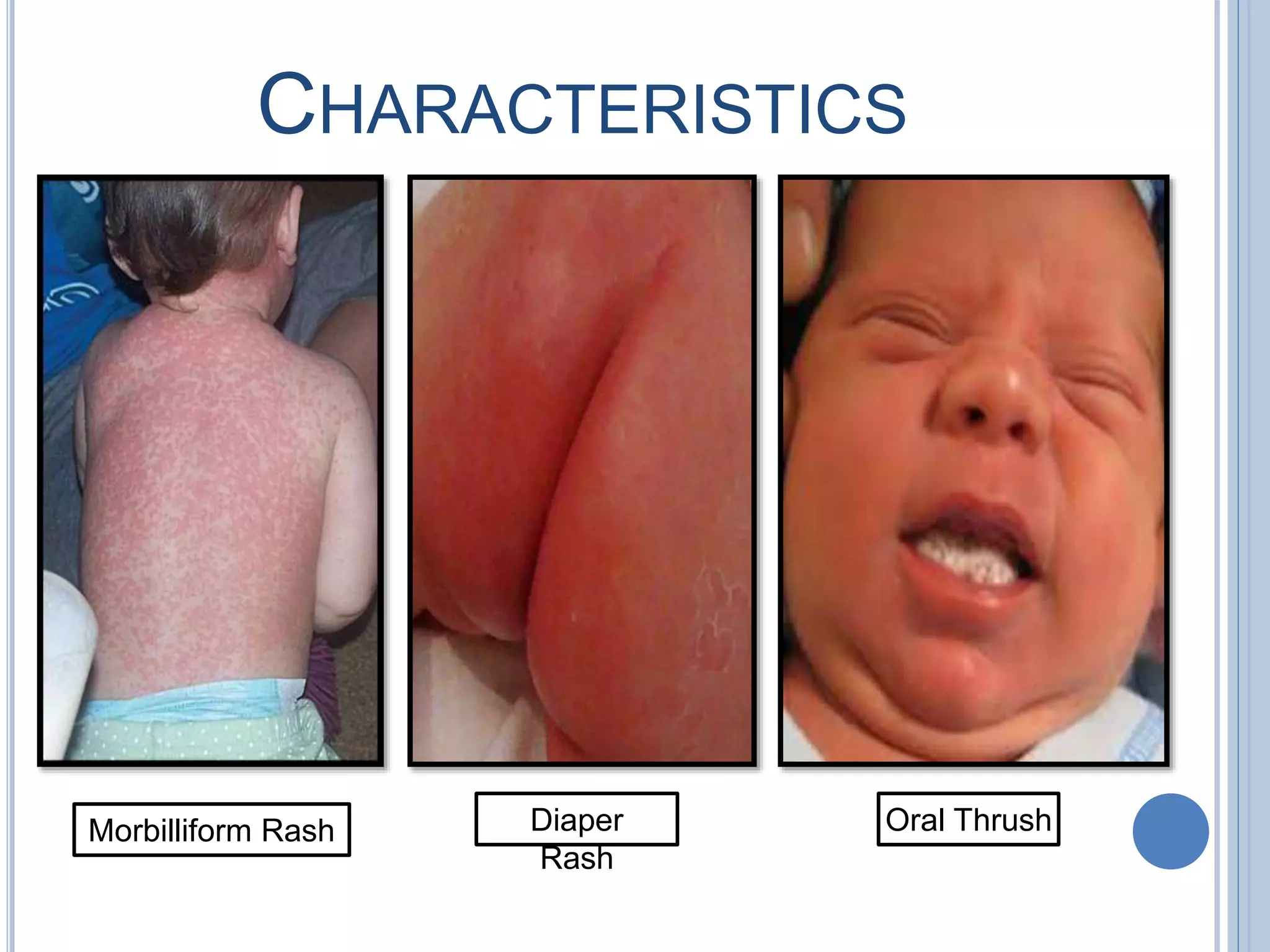 CHARACTERISTICS

Morbilliform Rash

Diaper Rash

Oral Thrush